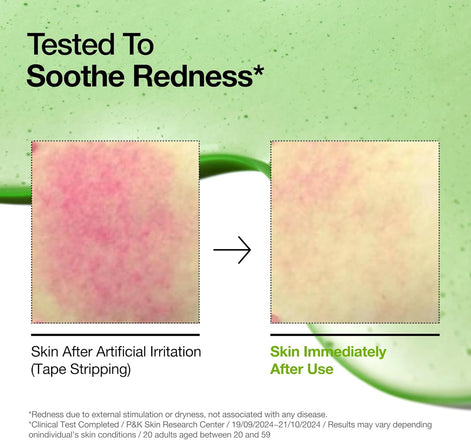 Tested To
Soothe Redness*

Skin After Artificial Irritation (Tape Stripping)

Skin Immediately After Use

*Redness due to external stimulation or dryness, not associated with any disease.
*Clinical Test Completed / P&K Skin Research Center / 19/09/2024~21/10/2024 / Results may vary depending onindividual's skin conditions / 20 adults aged between 20 and 59